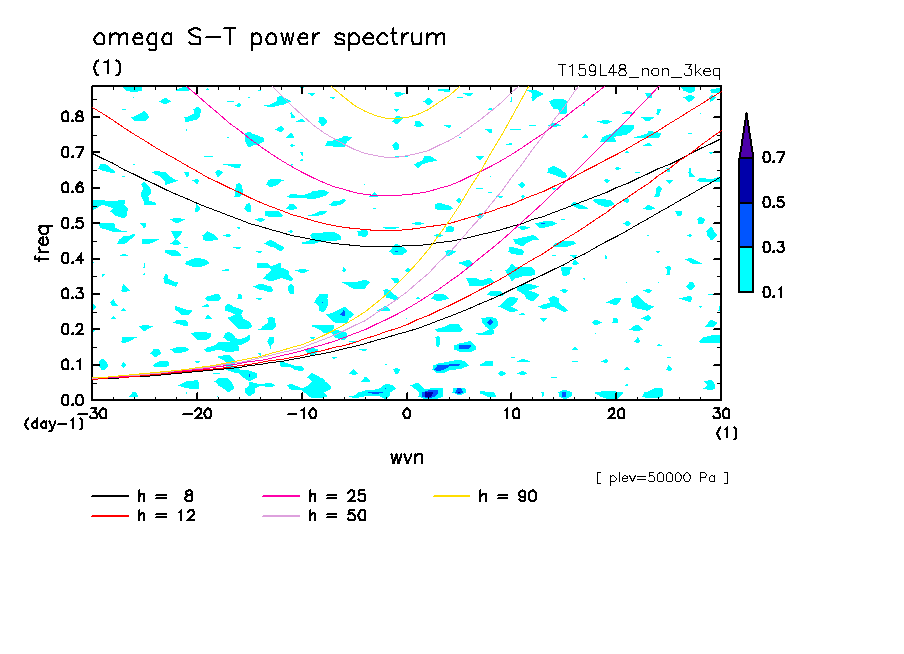 omega S-T power spectrum

(1)

T159L48_non_3keq

freq

0.8
0.7
0.6
0.5
0.4
0.3
0.2
0.1
0.0

(day-1)

-30
-20
-10
0
10
20
30

(1)

wvn

0.7
0.5
0.3
0.1

[ plev=50000 Pa ]

h = 8
h = 12
h = 25
h = 50
h = 90